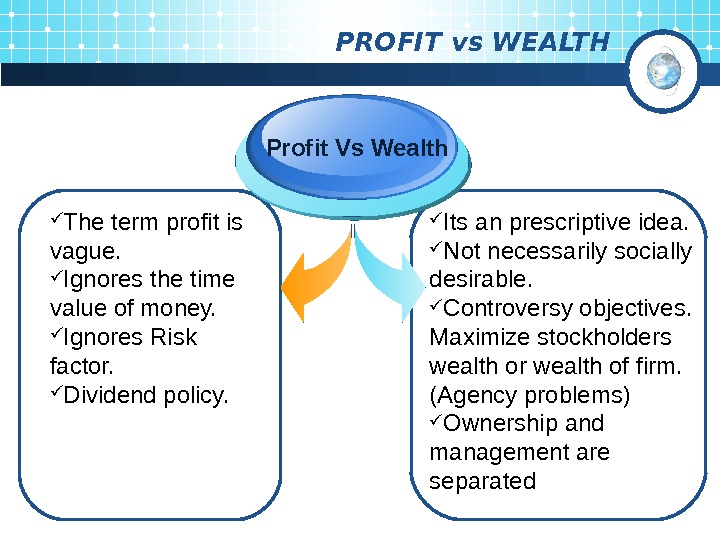 PROFIT vs WEALTH

Profit Vs Wealth

✓The term profit is vague.
✓Ignores the time value of money.
✓Ignores Risk factor.
✓Dividend policy.

✓Its an prescriptive idea.
✓Not necessarily socially desirable.
✓Controversy objectives. Maximize stockholders wealth or wealth of firm. (Agency problems)
✓Ownership and management are separated